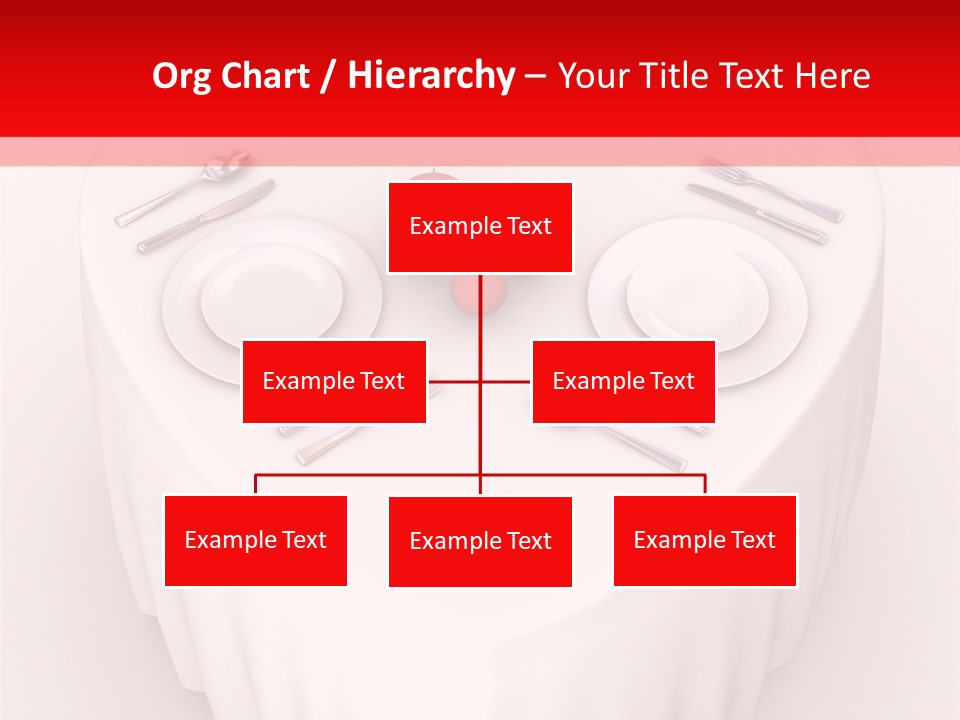 Org Chart / Hierarchy – Your Title Text Here

Example Text

Example Text

Example Text

Example Text

Example Text

Example Text